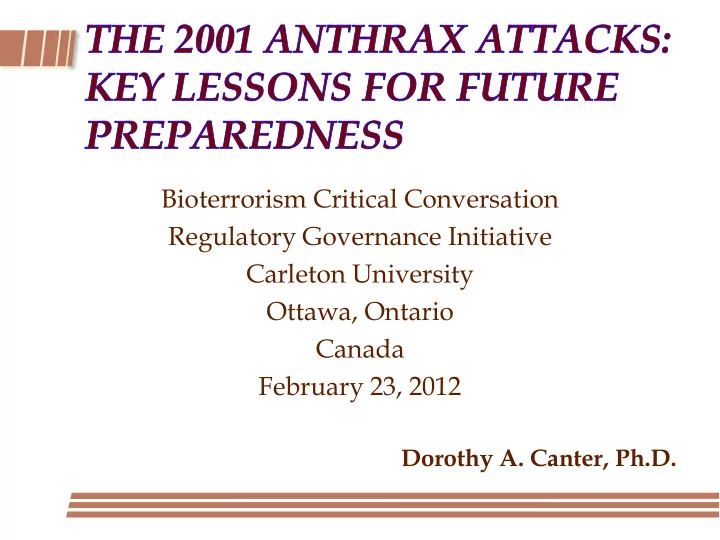 THE 2001 ANTHRAX ATTACKS: KEY LESSONS FOR FUTURE PREPAREDNESS

Bioterrorism Critical Conversation
Regulatory Governance Initiative
Carleton University
Ottawa, Ontario
Canada
February 23, 2012

Dorothy A. Canter, Ph.D.